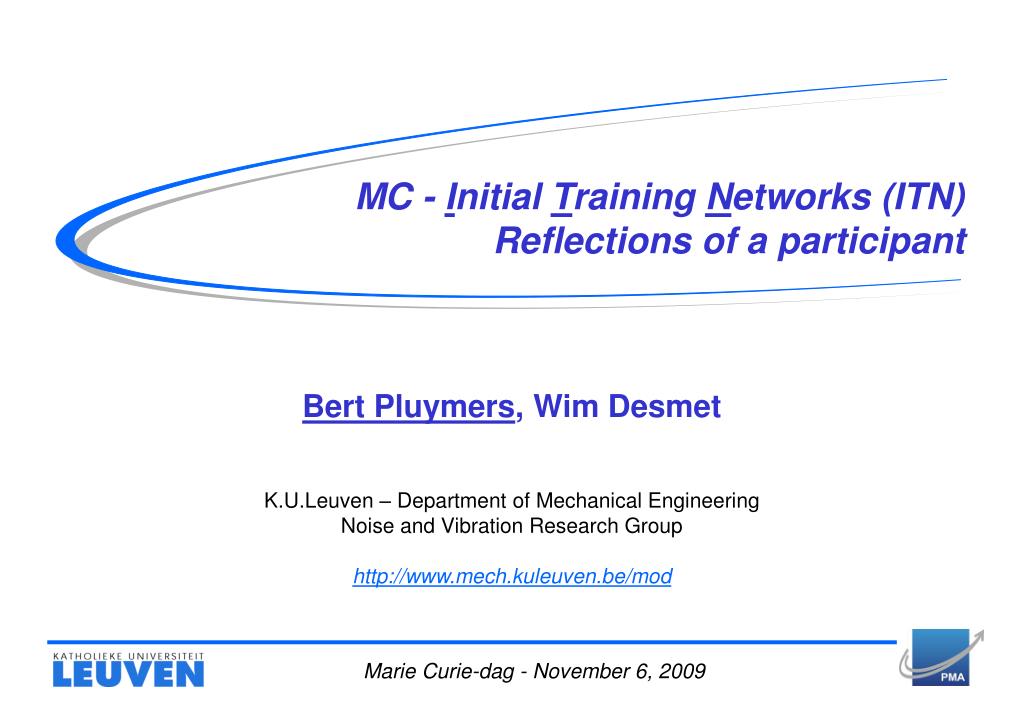 MC - Initial Training Networks (ITN)
Reflections of a participant

Bert Pluymers, Wim Desmet

K.U.Leuven – Department of Mechanical Engineering
Noise and Vibration Research Group

http://www.mech.kuleuven.be/mod

KATHOLIEKE UNIVERSITEIT
LEUVEN

Marie Curie-dag - November 6, 2009

PMA